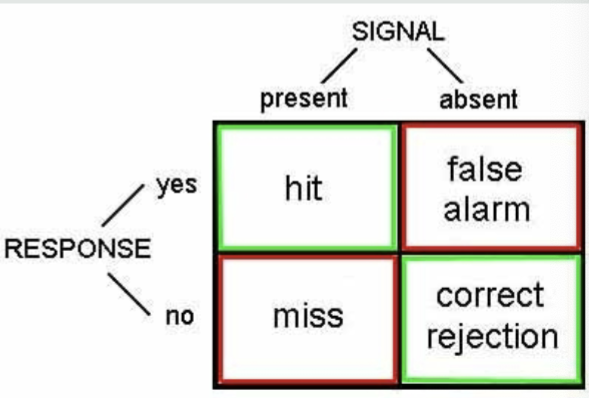 SIGNAL

RESPONSE

| | present | absent |
|---|---|---|
| yes | hit | false alarm |
| no | miss | correct rejection |